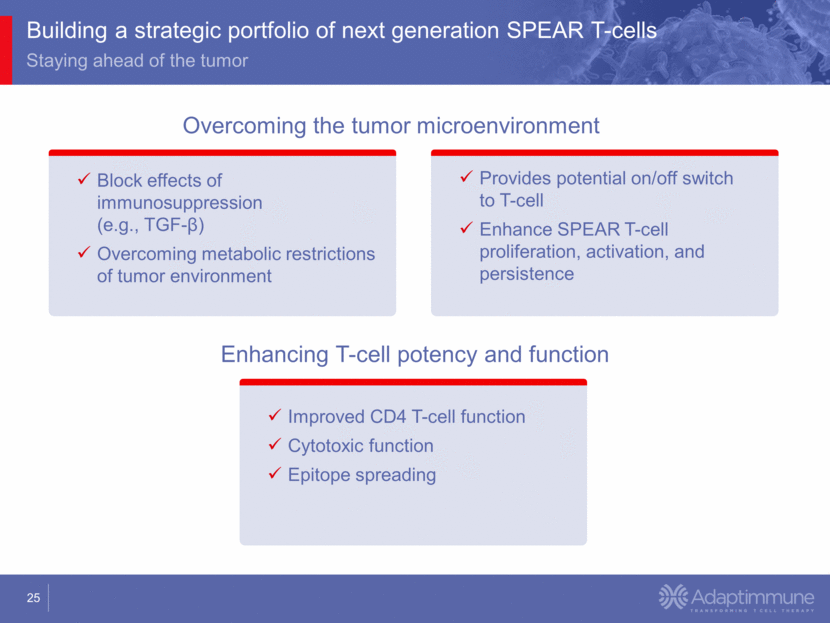 Building a strategic portfolio of next generation SPEAR T-cells
Staying ahead of the tumor

Overcoming the tumor microenvironment

✓ Block effects of immunosuppression (e.g., TGF-β)
✓ Overcoming metabolic restrictions of tumor environment

✓ Provides potential on/off switch to T-cell
✓ Enhance SPEAR T-cell proliferation, activation, and persistence

Enhancing T-cell potency and function

✓ Improved CD4 T-cell function
✓ Cytotoxic function
✓ Epitope spreading

25

Adaptimmune
TRANSFORMING T-CELL THERAPY